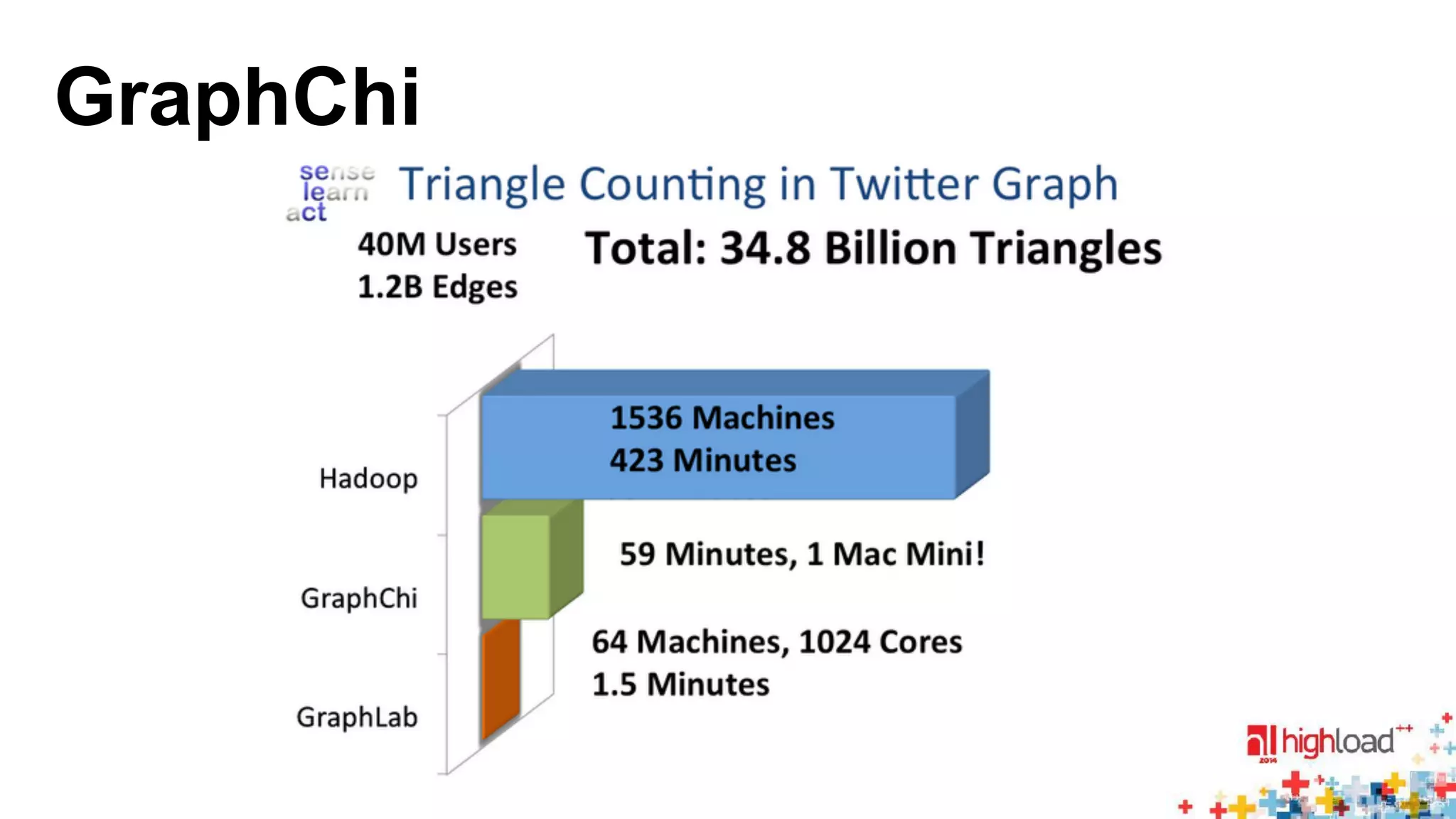 GraphChi

sense
learn
act

Triangle Counting in Twitter Graph

40M Users
1.2B Edges

Total: 34.8 Billion Triangles

Hadoop

1536 Machines
423 Minutes

GraphChi

59 Minutes, 1 Mac Mini!

GraphLab

64 Machines, 1024 Cores
1.5 Minutes

highload++
2014